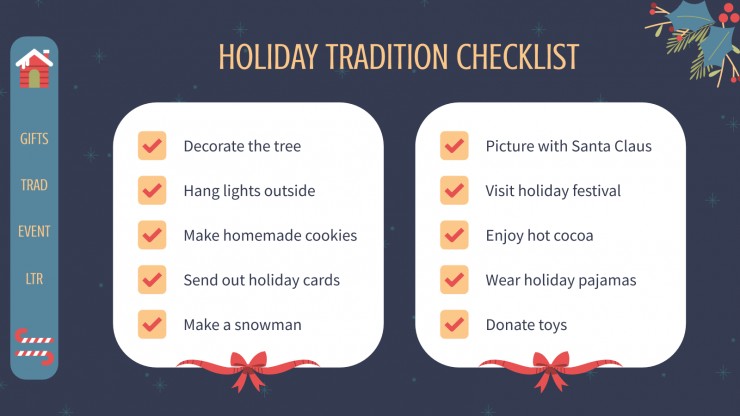 GIFTS
TRAD
EVENT
LTR

HOLIDAY TRADITION CHECKLIST

Decorate the tree
Hang lights outside
Make homemade cookies
Send out holiday cards
Make a snowman

Picture with Santa Claus
Visit holiday festival
Enjoy hot cocoa
Wear holiday pajamas
Donate toys